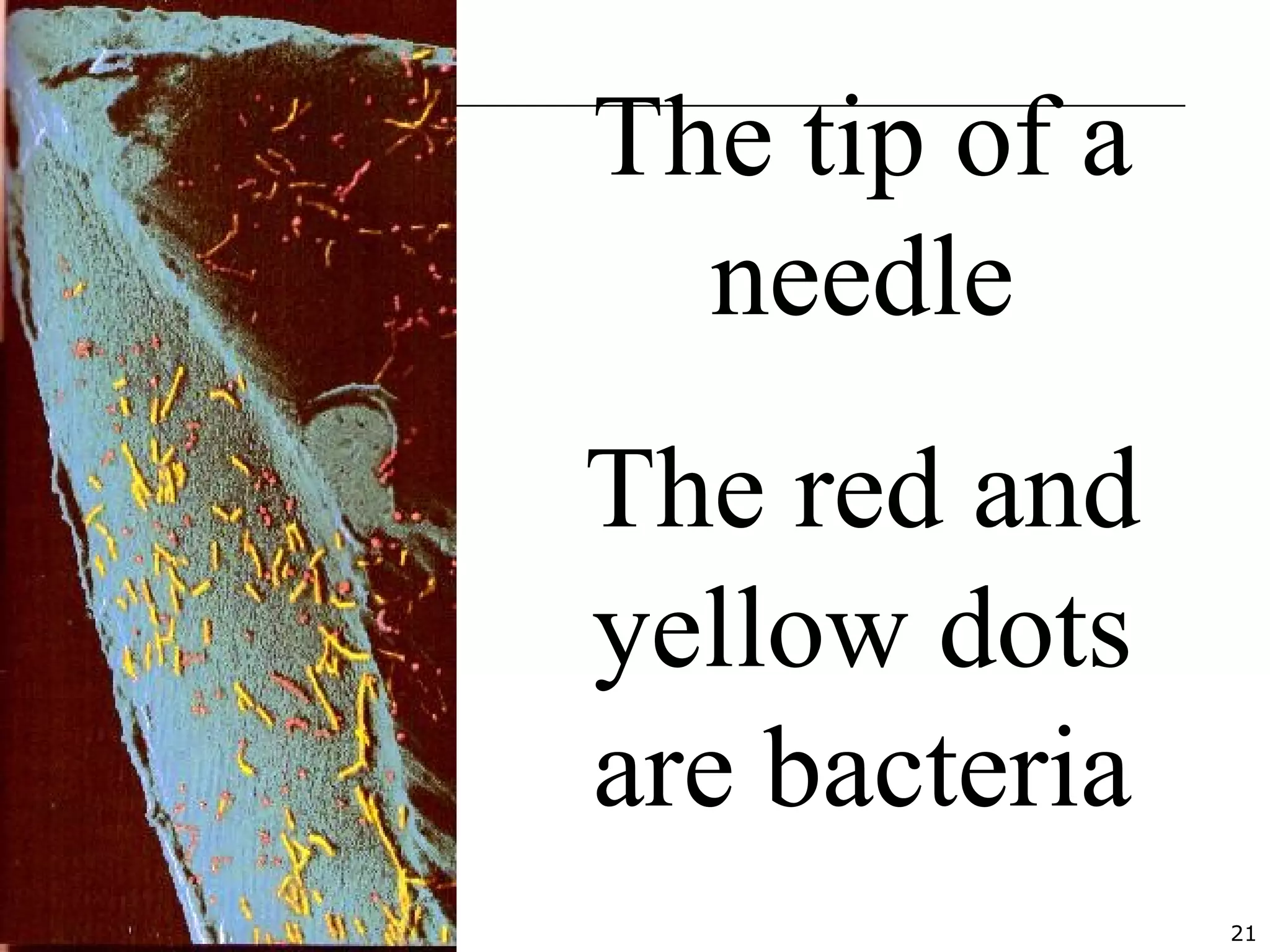 The tip of a needle

The red and yellow dots are bacteria

21